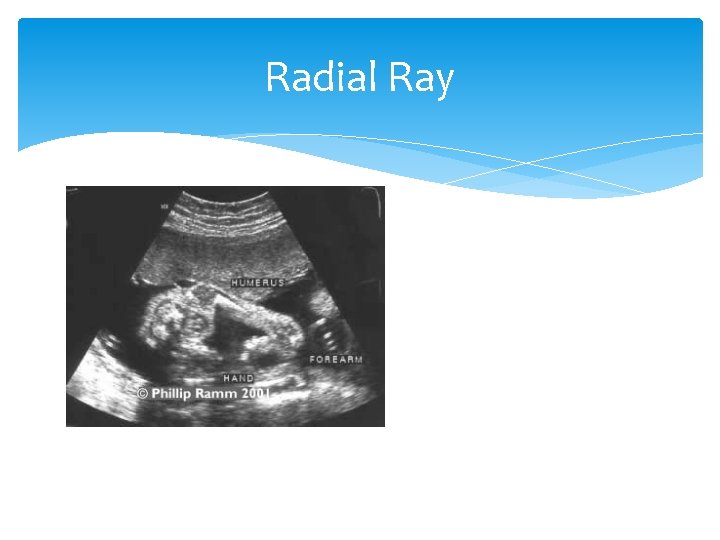 Radial Ray

HUMERUS

FOREARM

HAND

© Phillip Ramm 2001